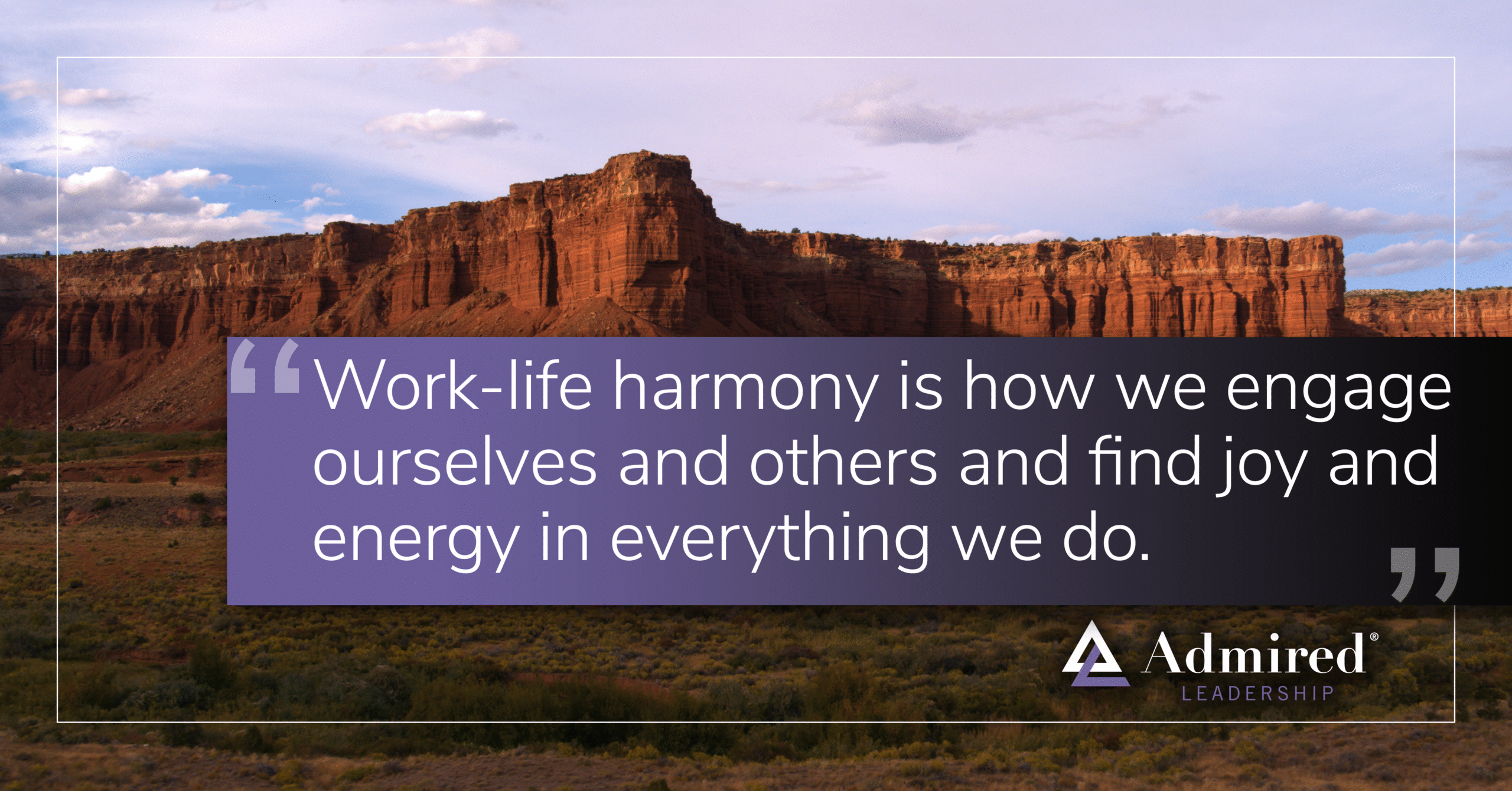 “Work-life harmony is how we engage ourselves and others and find joy and energy in everything we do.”

Admired®
LEADERSHIP